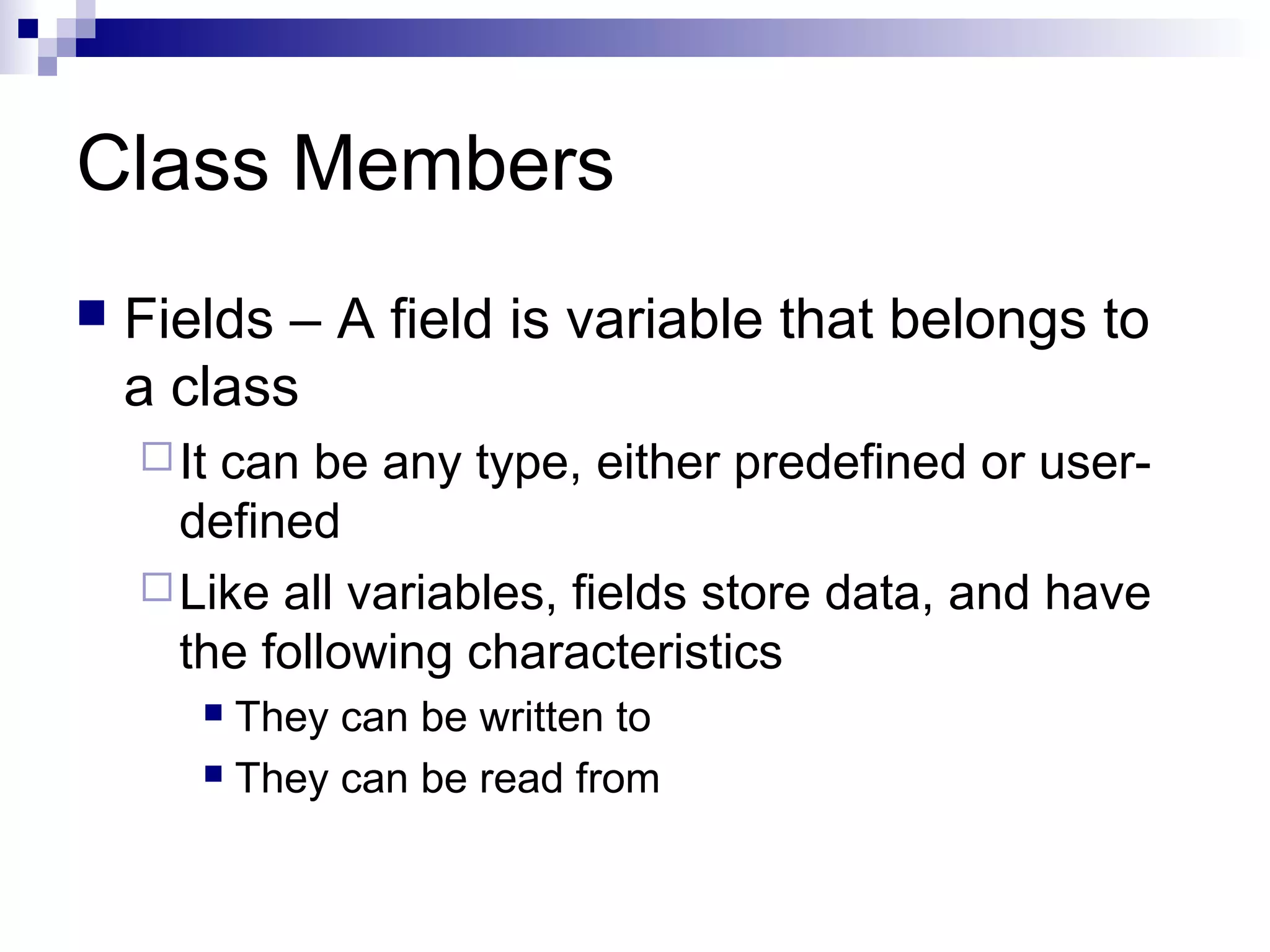 Class Members

Fields – A field is variable that belongs to a class

It can be any type, either predefined or user-defined

Like all variables, fields store data, and have the following characteristics

They can be written to

They can be read from